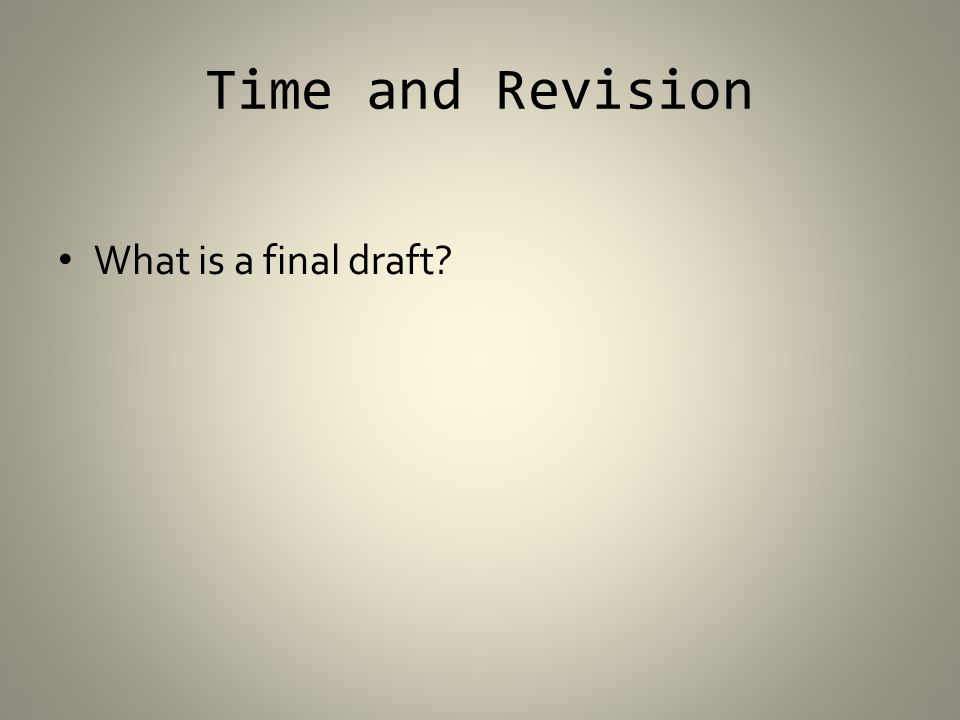 Time and Revision

• What is a final draft?